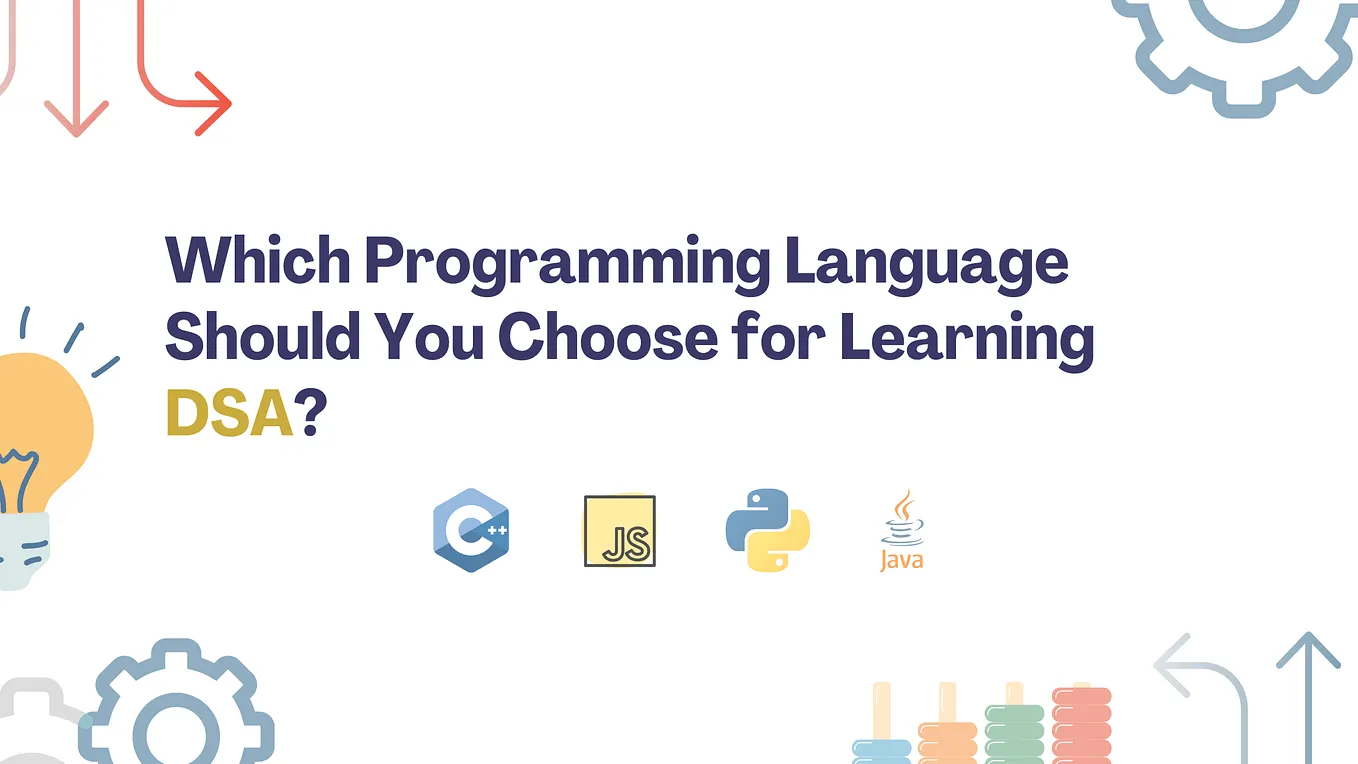 Which Programming Language Should You Choose for Learning DSA?

C++

JS

Java